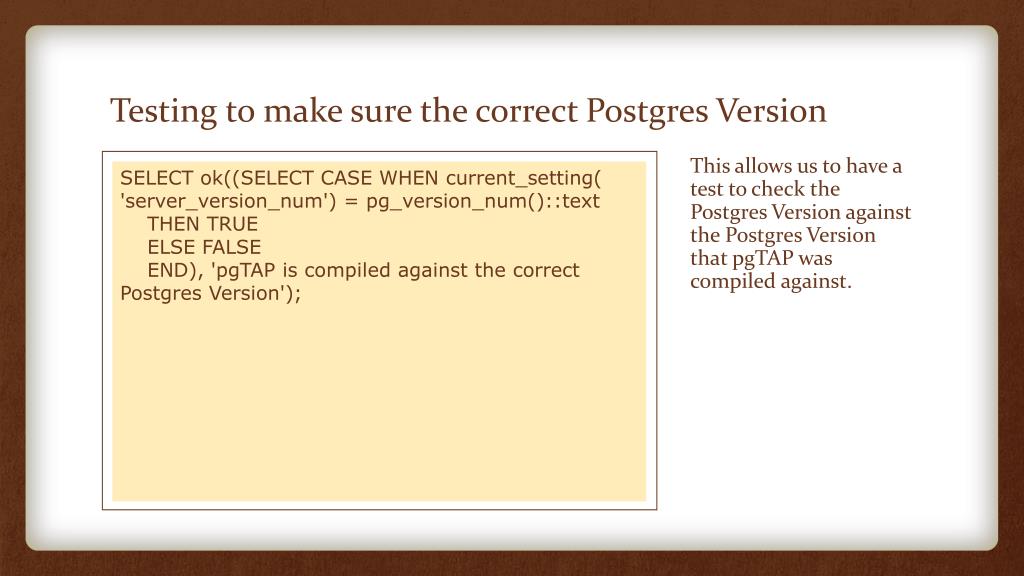 Testing to make sure the correct Postgres Version

SELECT ok((SELECT CASE WHEN current_setting( 'server_version_num') = pg_version_num()::text
THEN TRUE
ELSE FALSE
END), 'pgTAP is compiled against the correct Postgres Version');

This allows us to have a test to check the Postgres Version against the Postgres Version that pgTAP was compiled against.